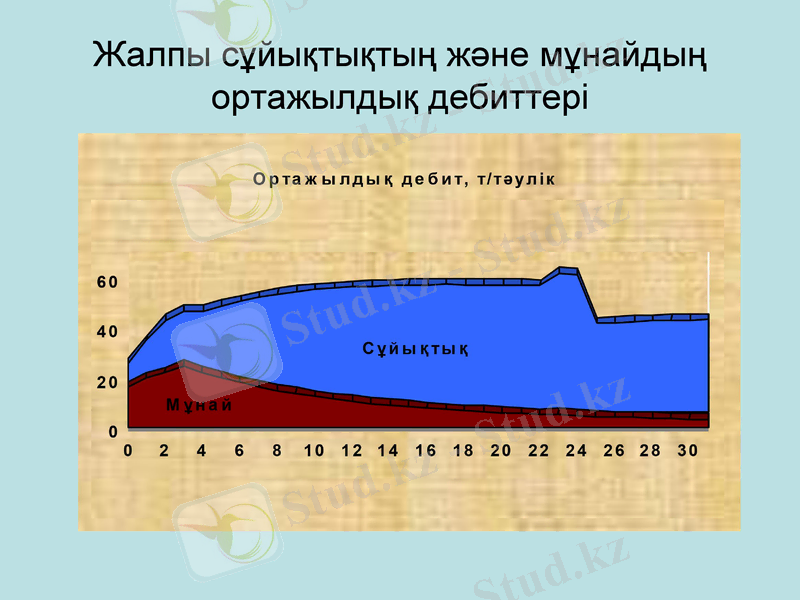 Жалпы сұйықтықтың және мұнайдың ортажылдық дебиттері

Ортажылдық дебит, т/тәулік

60
40
20
0

Сұйықтық

Мұнай

0 2 4 6 8 10 12 14 16 18 20 22 24 26 28 30

Stud.kz